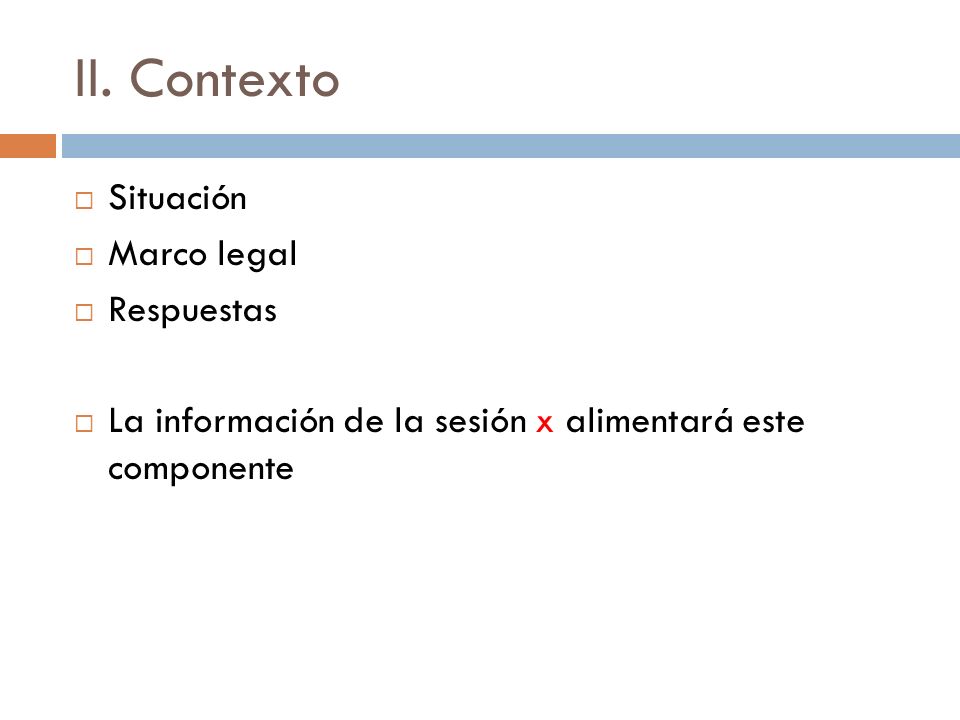 II. Contexto

□ Situación
□ Marco legal
□ Respuestas

□ La información de la sesión x alimentará este componente